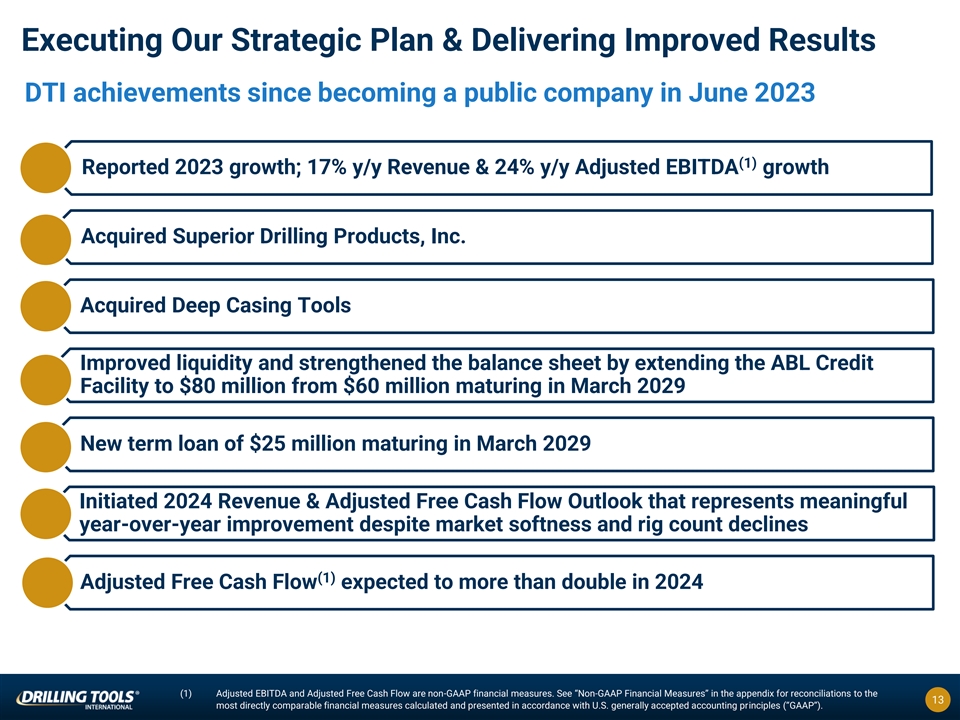 Executing Our Strategic Plan & Delivering Improved Results

DTI achievements since becoming a public company in June 2023

Reported 2023 growth; 17% y/y Revenue & 24% y/y Adjusted EBITDA$^{(1)}$ growth

Acquired Superior Drilling Products, Inc.

Acquired Deep Casing Tools

Improved liquidity and strengthened the balance sheet by extending the ABL Credit Facility to $80 million from $60 million maturing in March 2029

New term loan of $25 million maturing in March 2029

Initiated 2024 Revenue & Adjusted Free Cash Flow Outlook that represents meaningful year-over-year improvement despite market softness and rig count declines

Adjusted Free Cash Flow$^{(1)}$ expected to more than double in 2024

DRILLING TOOLS® INTERNATIONAL

(1) Adjusted EBITDA and Adjusted Free Cash Flow are non-GAAP financial measures. See "Non-GAAP Financial Measures" in the appendix for reconciliations to the most directly comparable financial measures calculated and presented in accordance with U.S. generally accepted accounting principles ("GAAP").

13